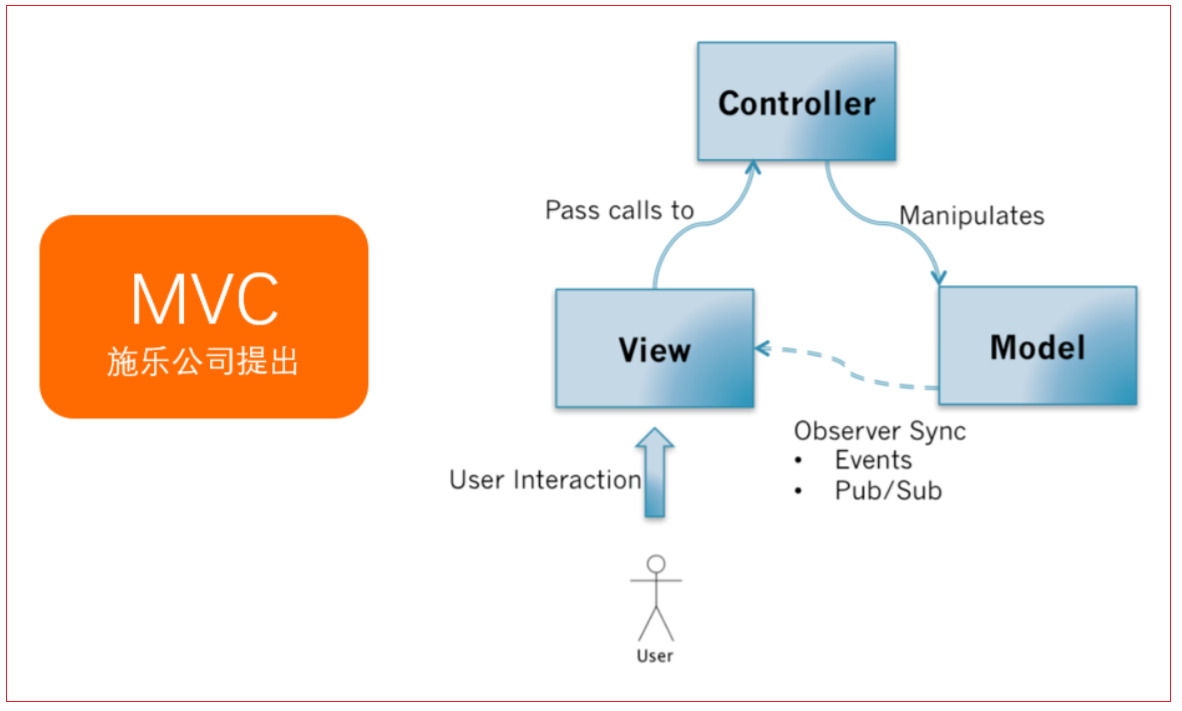 MVC
施乐公司提出

Controller

Pass calls to

Manipulates

View

Model

Observer Sync
• Events
• Pub/Sub

User Interaction

User